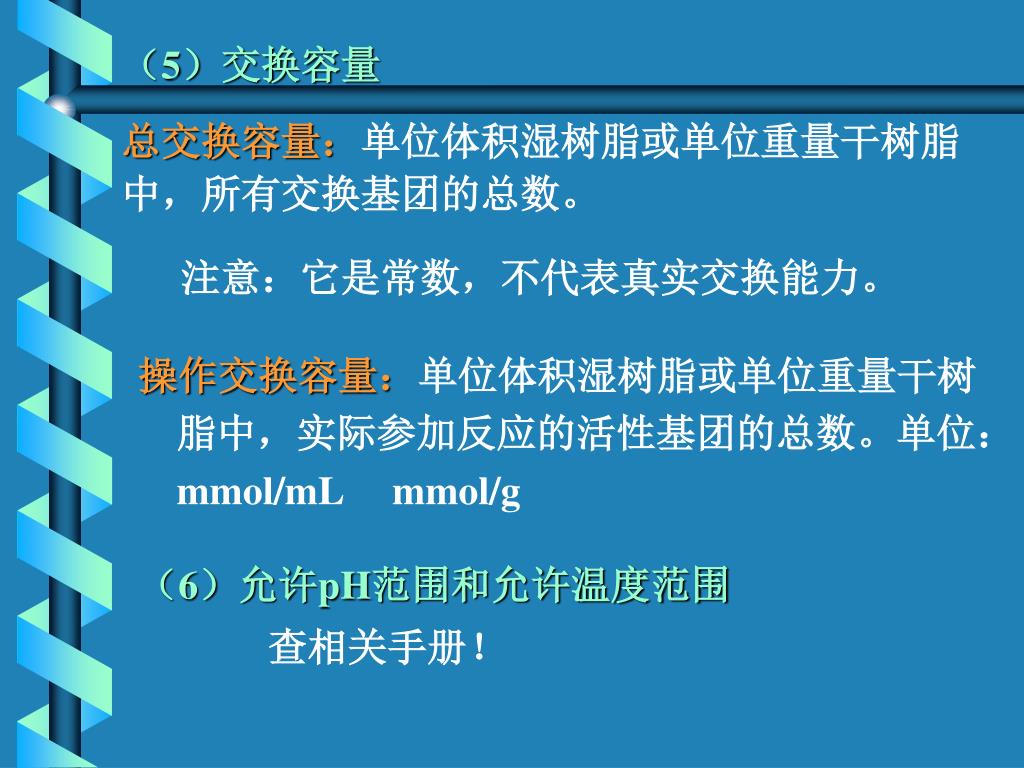 （5）交换容量

总交换容量：单位体积湿树脂或单位重量干树脂中，所有交换基团的总数。

注意：它是常数，不代表真实交换能力。

操作交换容量：单位体积湿树脂或单位重量干树脂中，实际参加反应的活性基团的总数。单位：mmol/mL　mmol/g

（6）允许pH范围和允许温度范围

查相关手册！